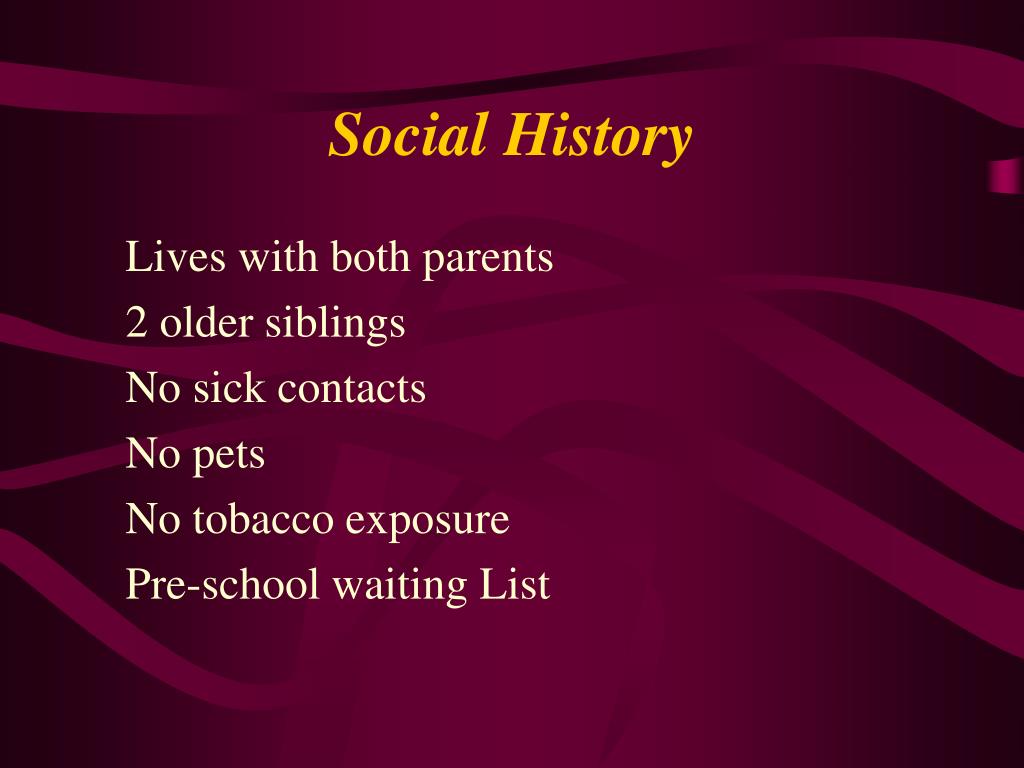 Social History

Lives with both parents
2 older siblings
No sick contacts
No pets
No tobacco exposure
Pre-school waiting List